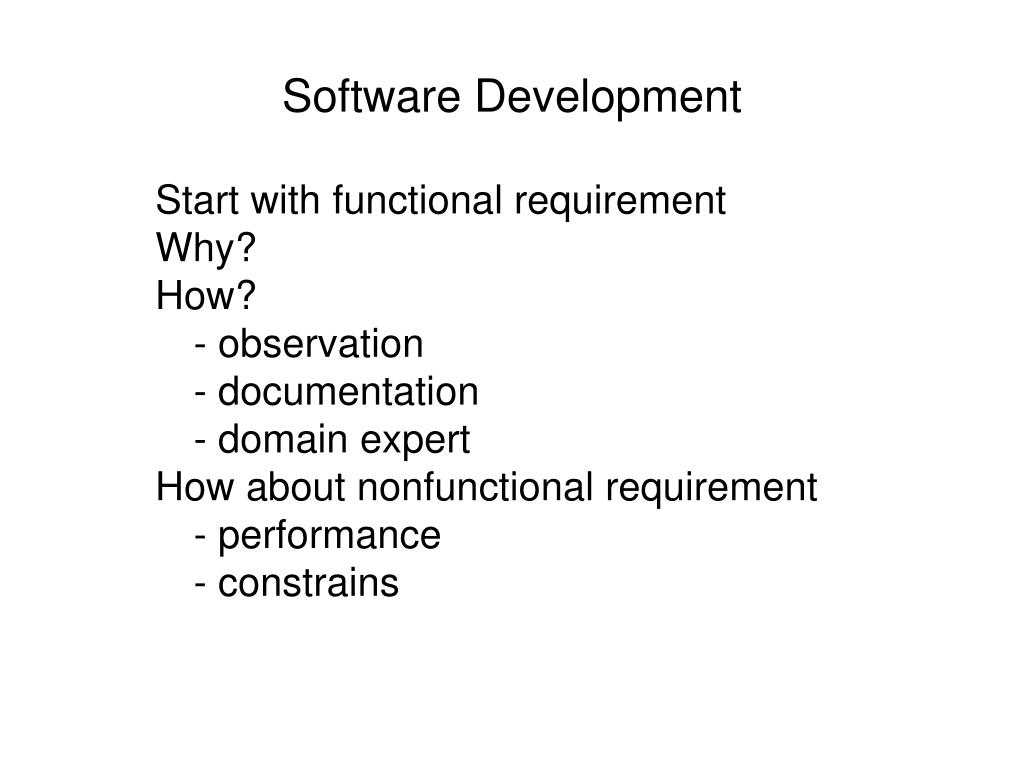 Software Development

Start with functional requirement
Why?
How?
- observation
- documentation
- domain expert
How about nonfunctional requirement
- performance
- constrains